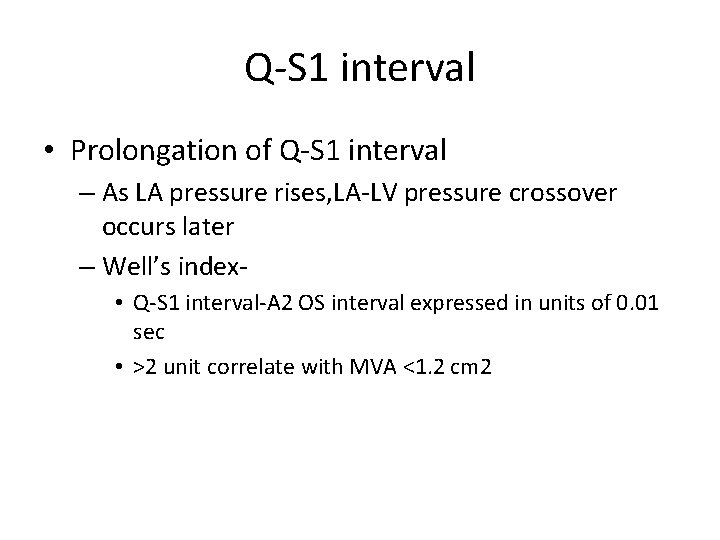 Q-S1 interval

• Prolongation of Q-S1 interval
– As LA pressure rises,LA-LV pressure crossover occurs later
– Well's index-
• Q-S1 interval-A2 OS interval expressed in units of 0.01 sec
• >2 unit correlate with MVA <1.2 cm2